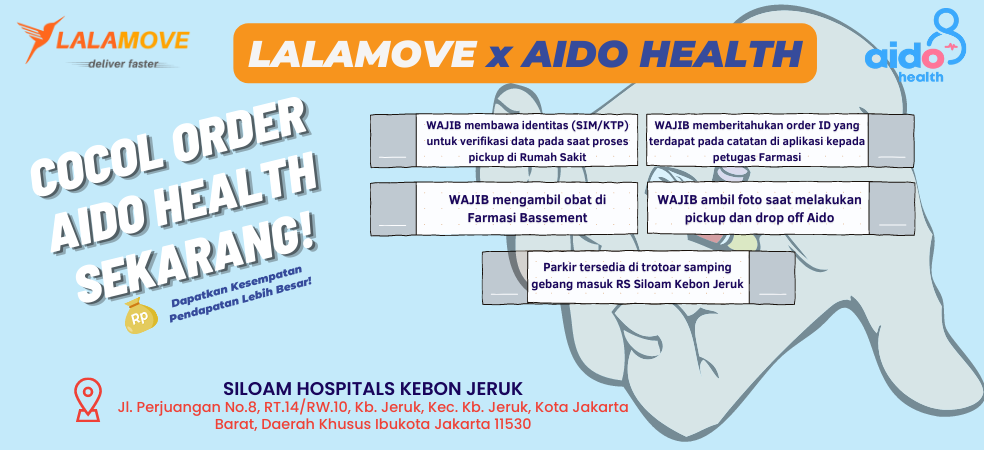 LALAMOVE
deliver faster

LALAMOVE x AIDO HEALTH

aido health

COCOL ORDER AIDO HEALTH SEKARANG!

RP Dapatkan Kesempatan Pendapatan Lebih Besar!

WAJIB membawa identitas (SIM/KTP) untuk verifikasi data pada saat proses pickup di Rumah Sakit

WAJIB memberitahukan order ID yang terdapat pada catatan di aplikasi kepada petugas Farmasi

WAJIB mengambil obat di Farmasi Bassement

WAJIB ambil foto saat melakukan pickup dan drop off Aido

Parkir tersedia di trotoar samping gebang masuk RS Siloam Kebon Jeruk

SILOAM HOSPITALS KEBON JERUK
Jl. Perjuangan No.8, RT.14/RW.10, Kb. Jeruk, Kec. Kb. Jeruk, Kota Jakarta Barat, Daerah Khusus Ibukota Jakarta 11530